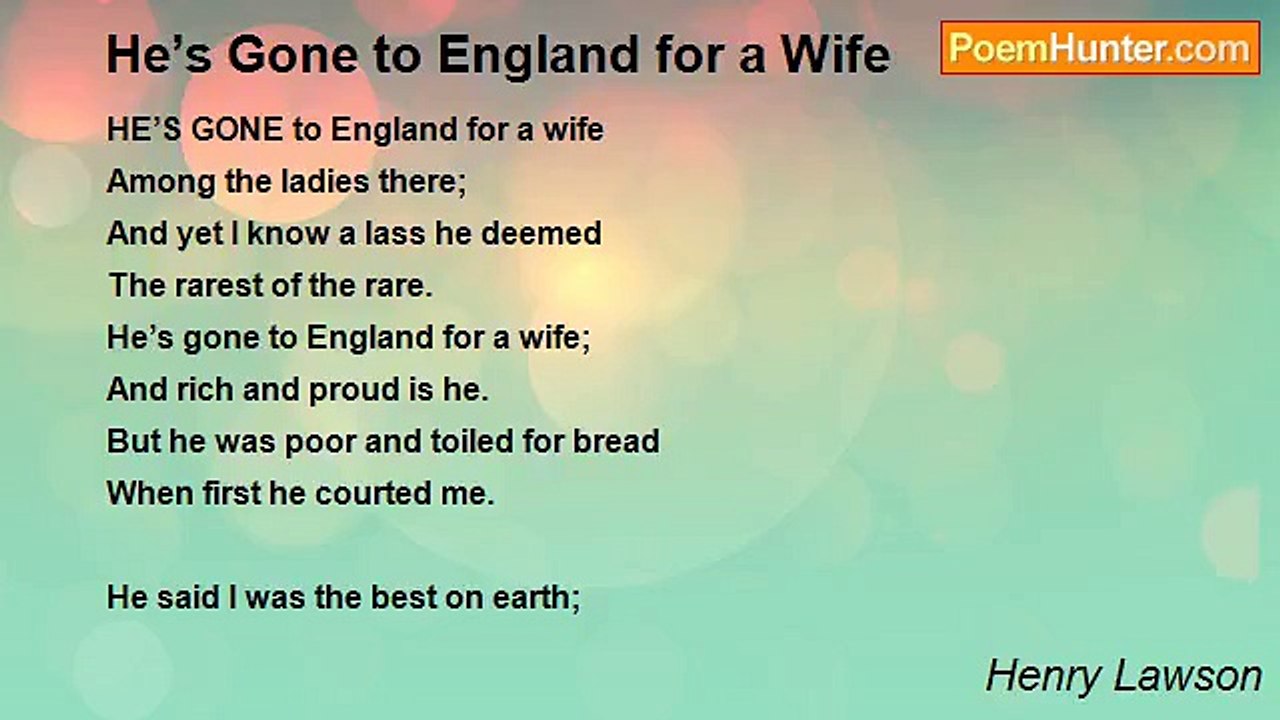 He’s Gone to England for a Wife

PoemHunter.com

HE’S GONE to England for a wife
Among the ladies there;
And yet I know a lass he deemed
The rarest of the rare.
He’s gone to England for a wife;
And rich and proud is he.
But he was poor and toiled for bread
When first he courted me.

He said I was the best on earth;

Henry Lawson